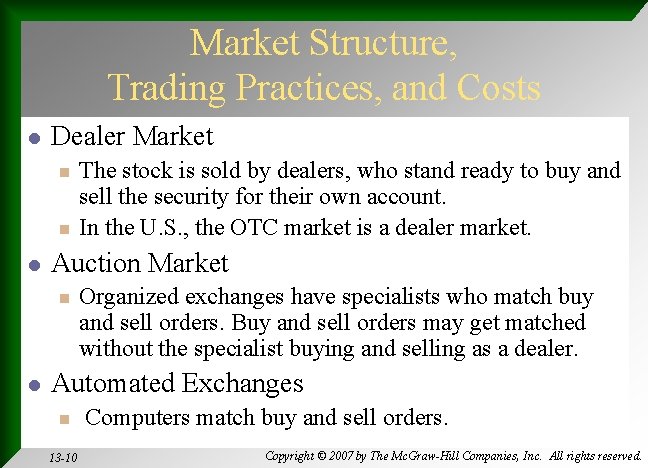 Market Structure, Trading Practices, and Costs

- Dealer Market
  - The stock is sold by dealers, who stand ready to buy and sell the security for their own account.
  - In the U.S., the OTC market is a dealer market.
- Auction Market
  - Organized exchanges have specialists who match buy and sell orders. Buy and sell orders may get matched without the specialist buying and selling as a dealer.
- Automated Exchanges
  - Computers match buy and sell orders.

13-10

Copyright © 2007 by The McGraw-Hill Companies, Inc. All rights reserved.